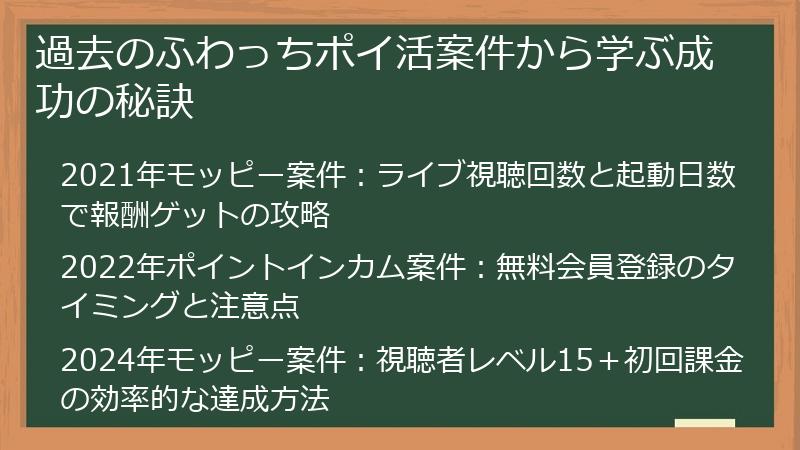 過去のふわっちポイ活案件から学ぶ成功の秘訣

2021年モッピー案件：ライブ視聴回数と起動日数で報酬ゲットの攻略

2022年ポイントインカム案件：無料会員登録のタイミングと注意点

2024年モッピー案件：視聴者レベル15＋初回課金の効率的な達成方法